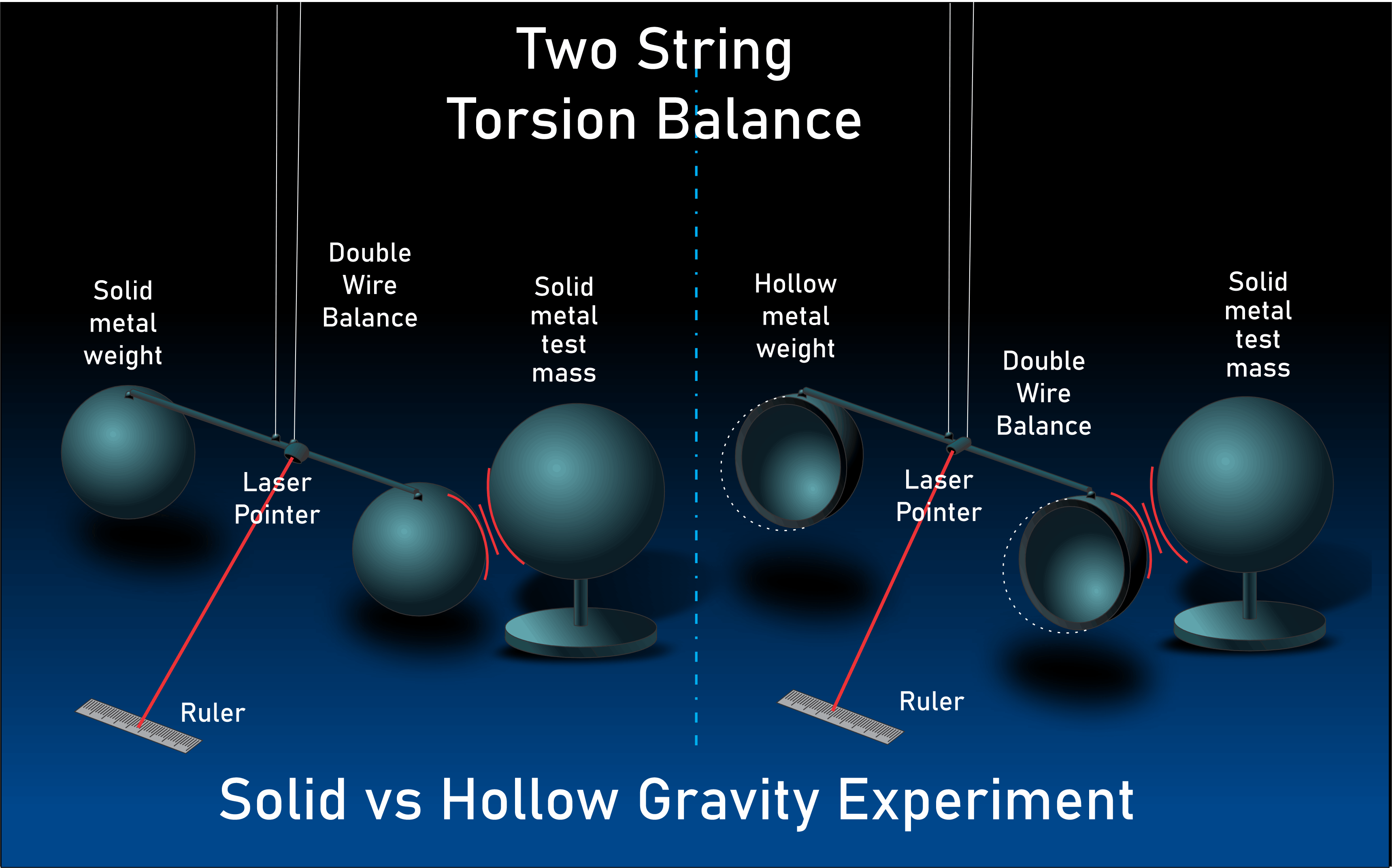 Two String
Torsion Balance

Solid metal weight

Double Wire Balance

Solid metal test mass

Laser Pointer

Ruler

Hollow metal weight

Double Wire Balance

Solid metal test mass

Laser Pointer

Ruler

Solid vs Hollow Gravity Experiment